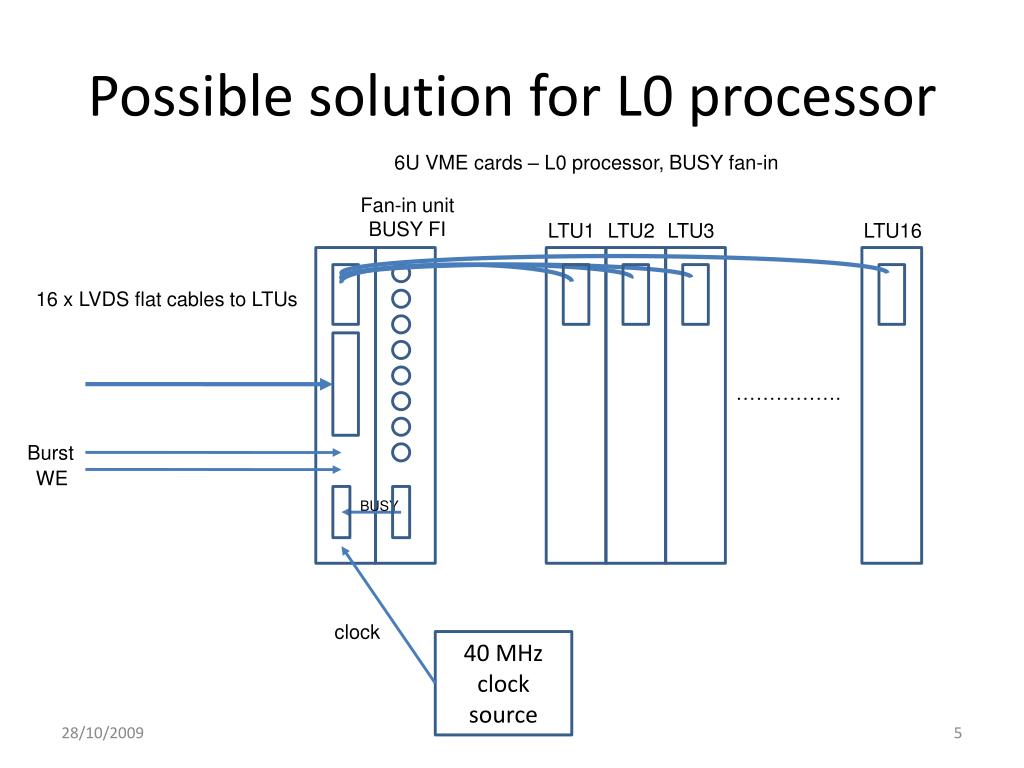 Possible solution for L0 processor

6U VME cards – L0 processor, BUSY fan-in

Fan-in unit
BUSY FI

LTU1 LTU2 LTU3 LTU16

16 x LVDS flat cables to LTUs

…………….

Burst
WE

BUSY

clock

40 MHz
clock
source

28/10/2009

5